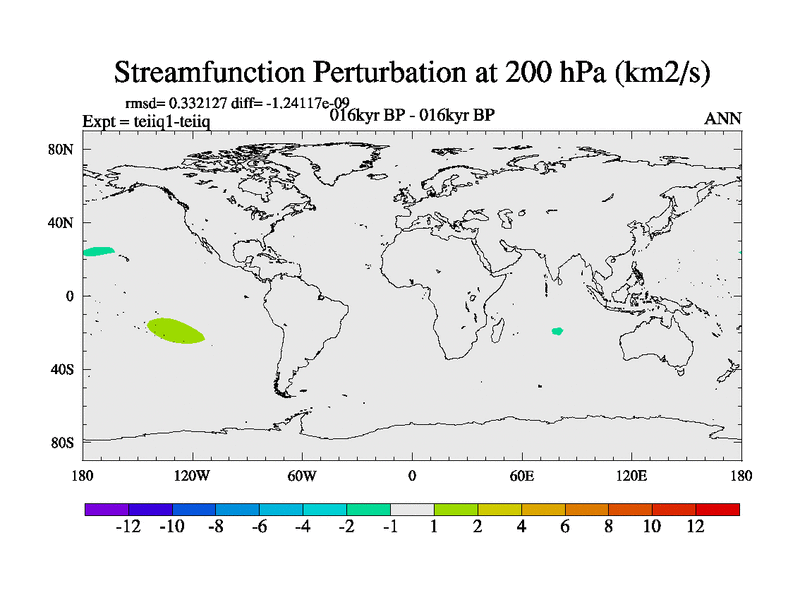 Streamfunction Perturbation at 200 hPa (km2/s)

rmsd= 0.332127 diff= -1.24117e-09
Expt = teiiq1-teiiq
016kyr BP - 016kyr BP
ANN

80N
40N
0
40S
80S

180
120W
60W
0
60E
120E
180

-12 -10 -8 -6 -4 -2 -1 1 2 4 6 8 10 12